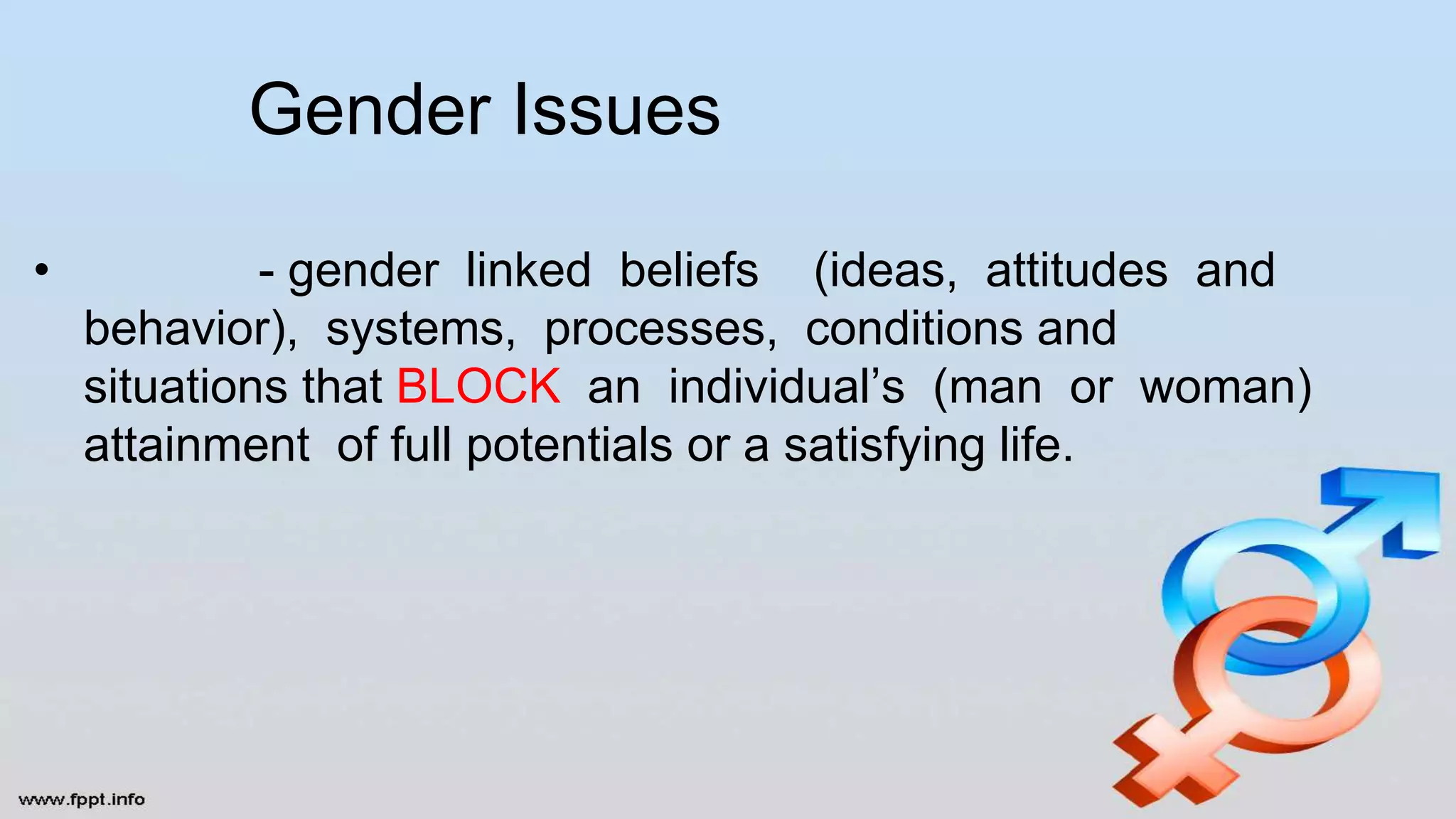 Gender Issues

• - gender linked beliefs (ideas, attitudes and behavior), systems, processes, conditions and situations that BLOCK an individual's (man or woman) attainment of full potentials or a satisfying life.

www.fppt.info